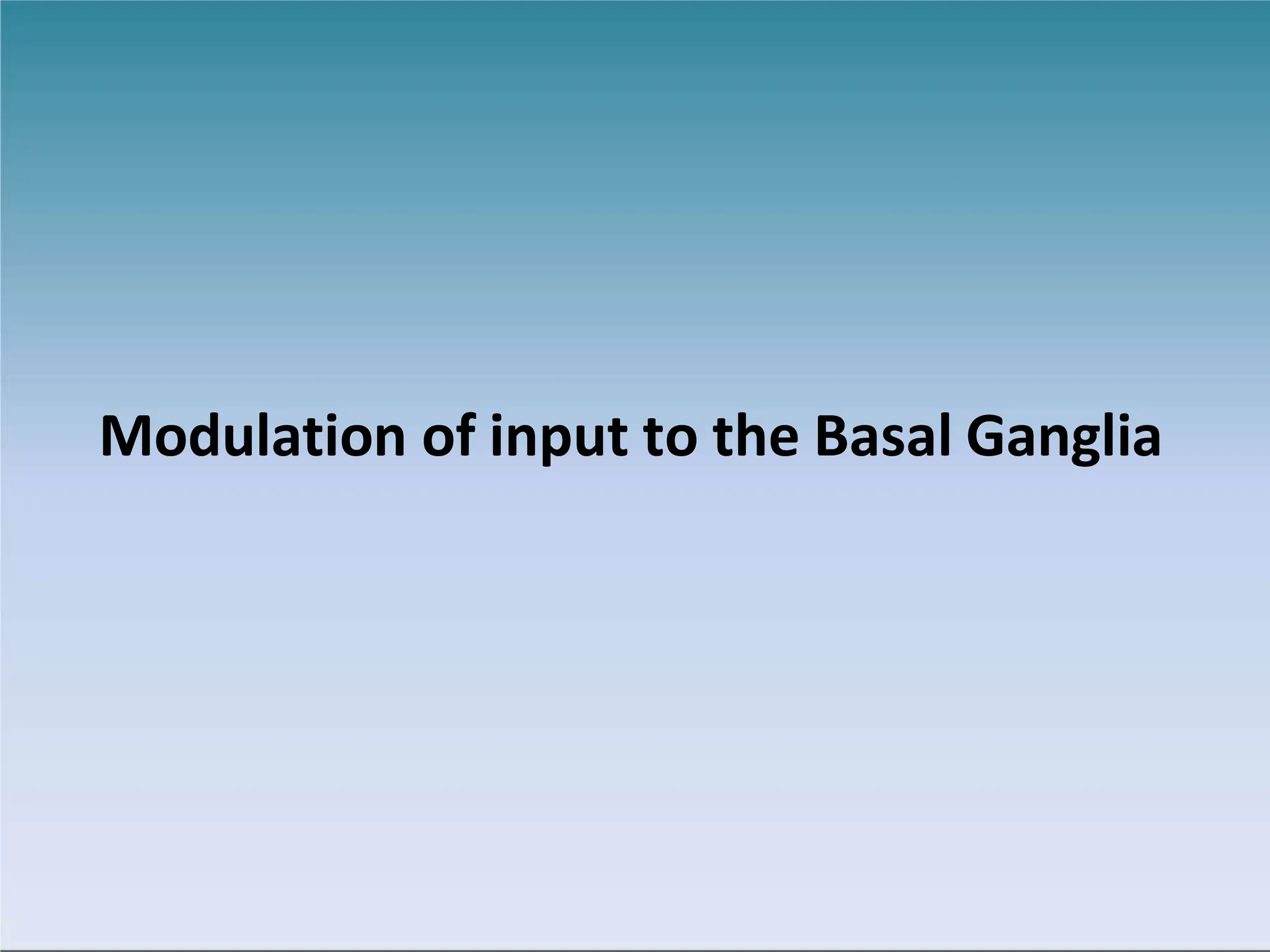 Modulation of input to the Basal Ganglia